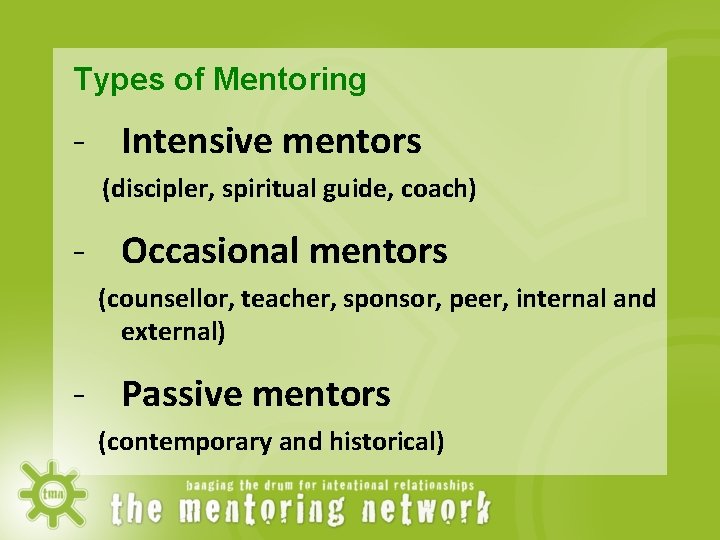 Types of Mentoring

- Intensive mentors

(discipler, spiritual guide, coach)

- Occasional mentors

(counsellor, teacher, sponsor, peer, internal and external)

- Passive mentors

(contemporary and historical)

tmn

banging the drum for intentional relationships

the mentoring network